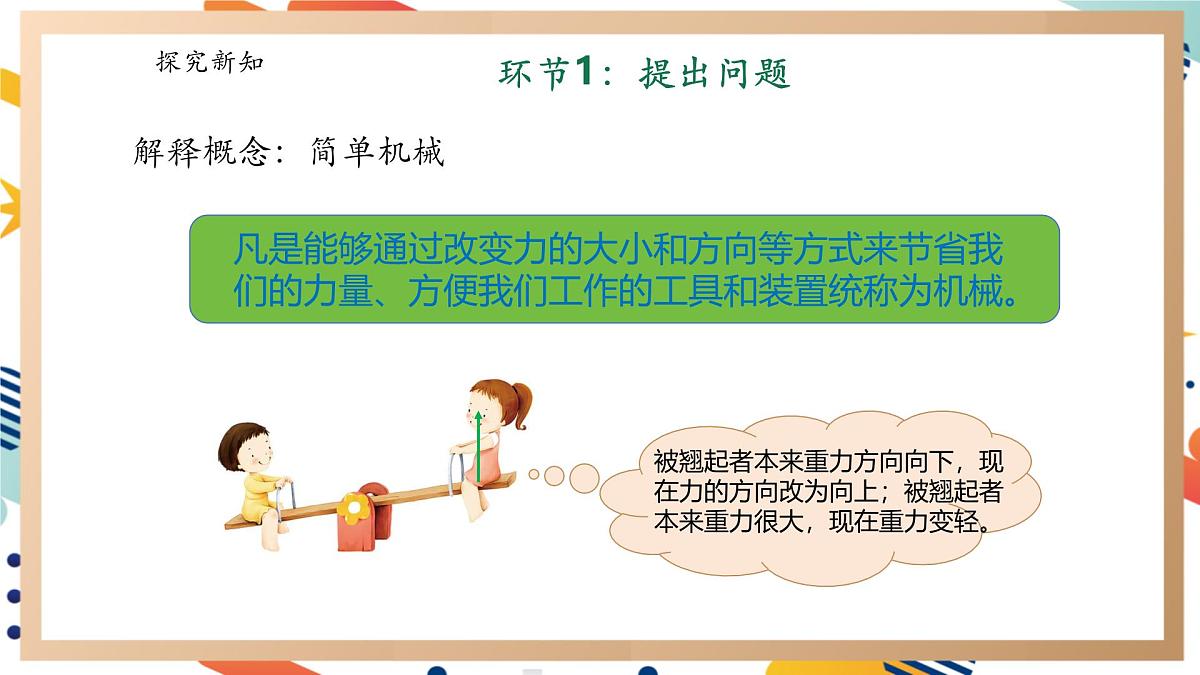 探究新知

环节1：提出问题

解释概念：简单机械

凡是能够通过改变力的大小和方向等方式来节省我们的力量、方便我们工作的工具和装置统称为机械。

被翘起者本来重力方向向下，现在力的方向改为向上；被翘起者本来重力很大，现在重力变轻。